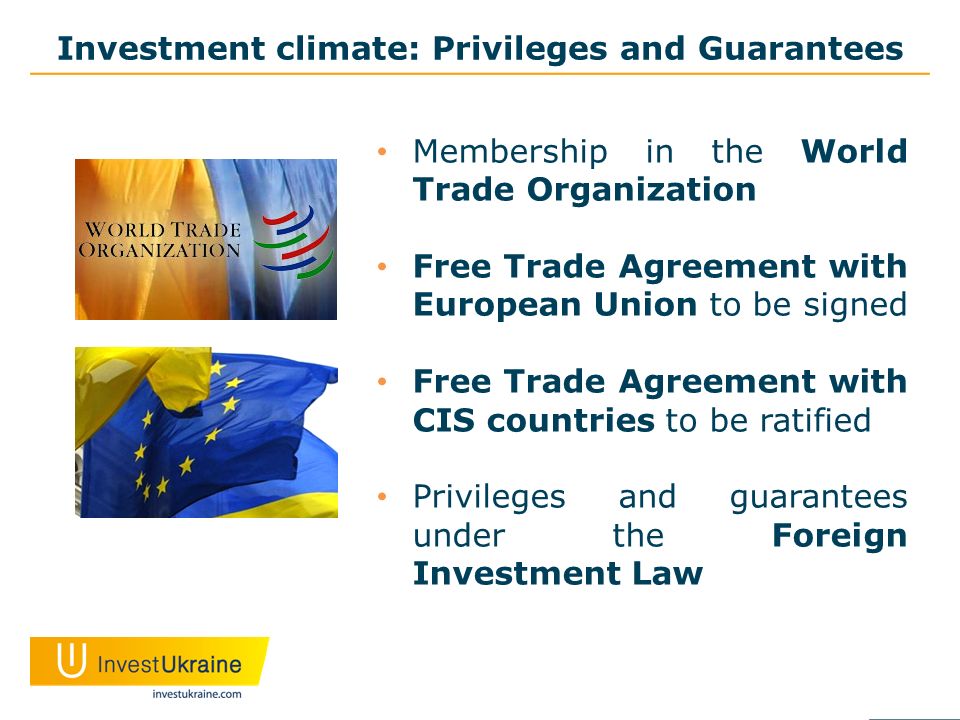 Investment climate: Privileges and Guarantees

WORLD TRADE ORGANIZATION

• Membership in the World Trade Organization

• Free Trade Agreement with European Union to be signed

• Free Trade Agreement with CIS countries to be ratified

• Privileges and guarantees under the Foreign Investment Law

InvestUkraine
investukraine.com